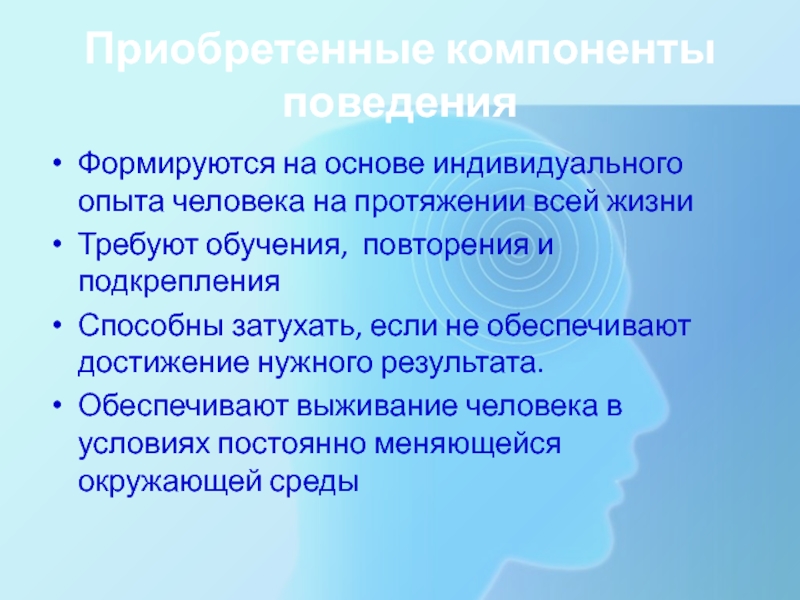 Приобретенные компоненты поведения

• Формируются на основе индивидуального опыта человека на протяжении всей жизни
• Требуют обучения,  повторения и подкрепления
• Способны затухать, если не обеспечивают достижение нужного результата.
• Обеспечивают выживание человека в условиях постоянно меняющейся окружающей среды